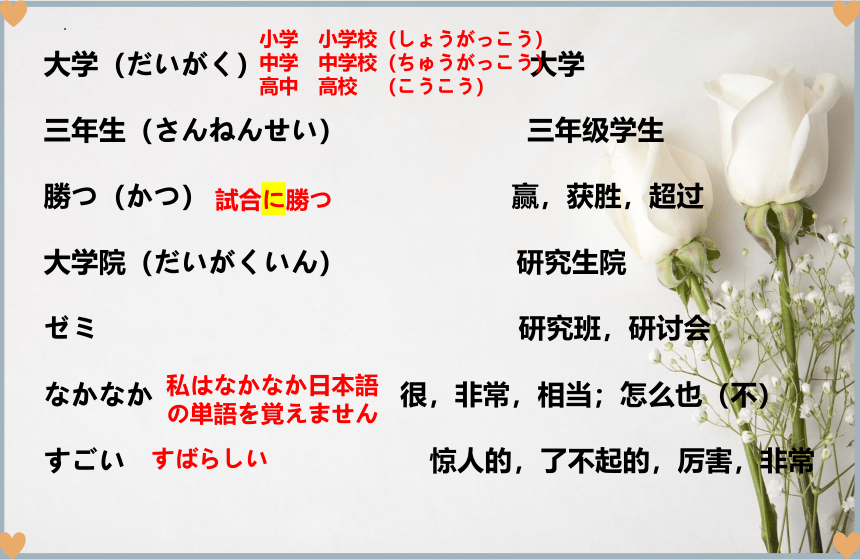 大学（だいがく）

小学　小学校（しょうがっこう）
中学　中学校（ちゅうがっこう）
高中　高校　（こうこう）

大学

三年生（さんねんせい）　三年级学生

勝つ（かつ）　試合に勝つ　赢，获胜，超过

大学院（だいがくいん）　研究生院

ゼミ　研究班，研讨会

なかなか　私はなかなか日本語の単語を覚えません　很，非常，相当；怎么也（不）

すごい　すばらしい　惊人的，了不起的，厉害，非常